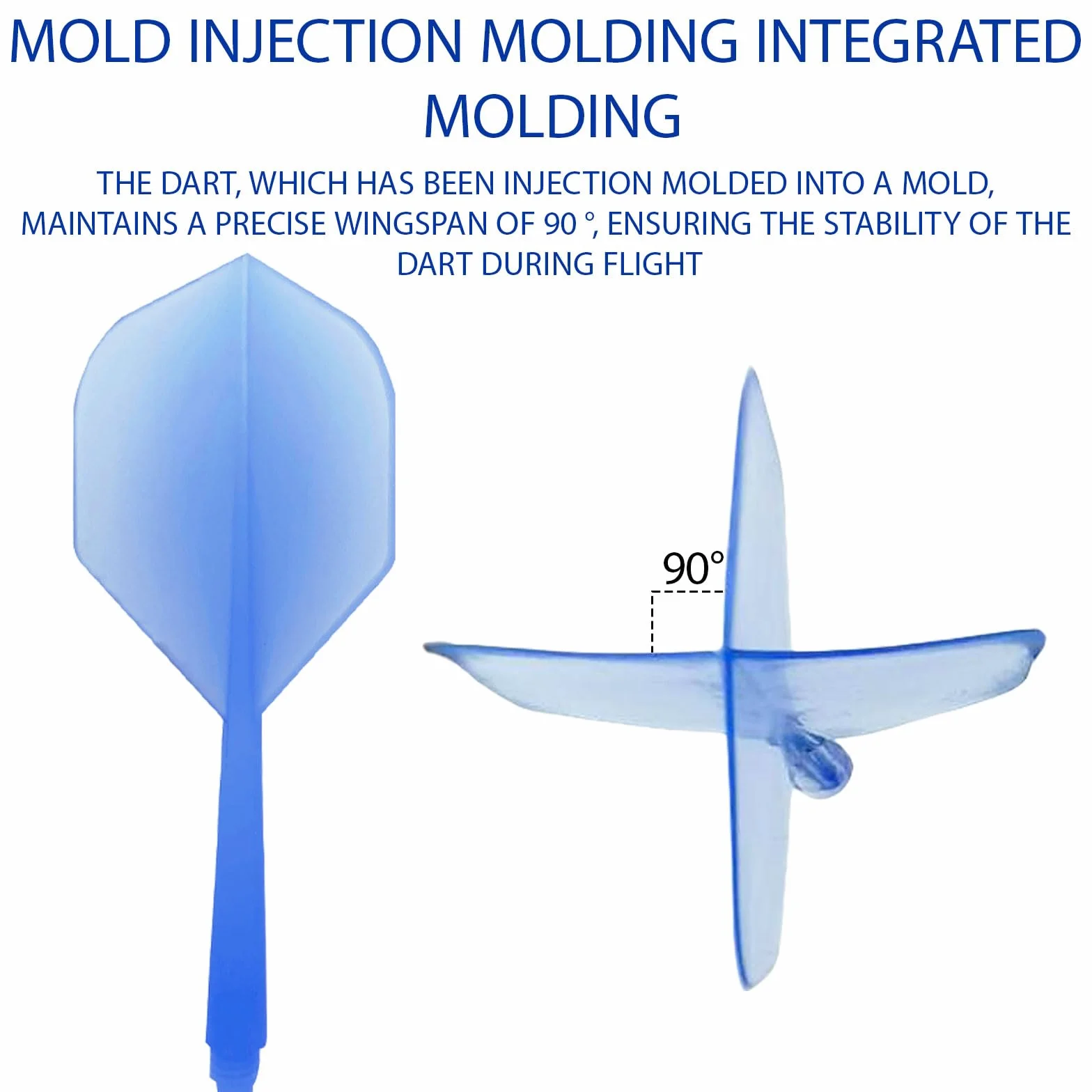 MOLD INJECTION MOLDING INTEGRATED MOLDING

THE DART, WHICH HAS BEEN INJECTION MOLDED INTO A MOLD, MAINTAINS A PRECISE WINGSPAN OF 90 °, ENSURING THE STABILITY OF THE DART DURING FLIGHT

90°